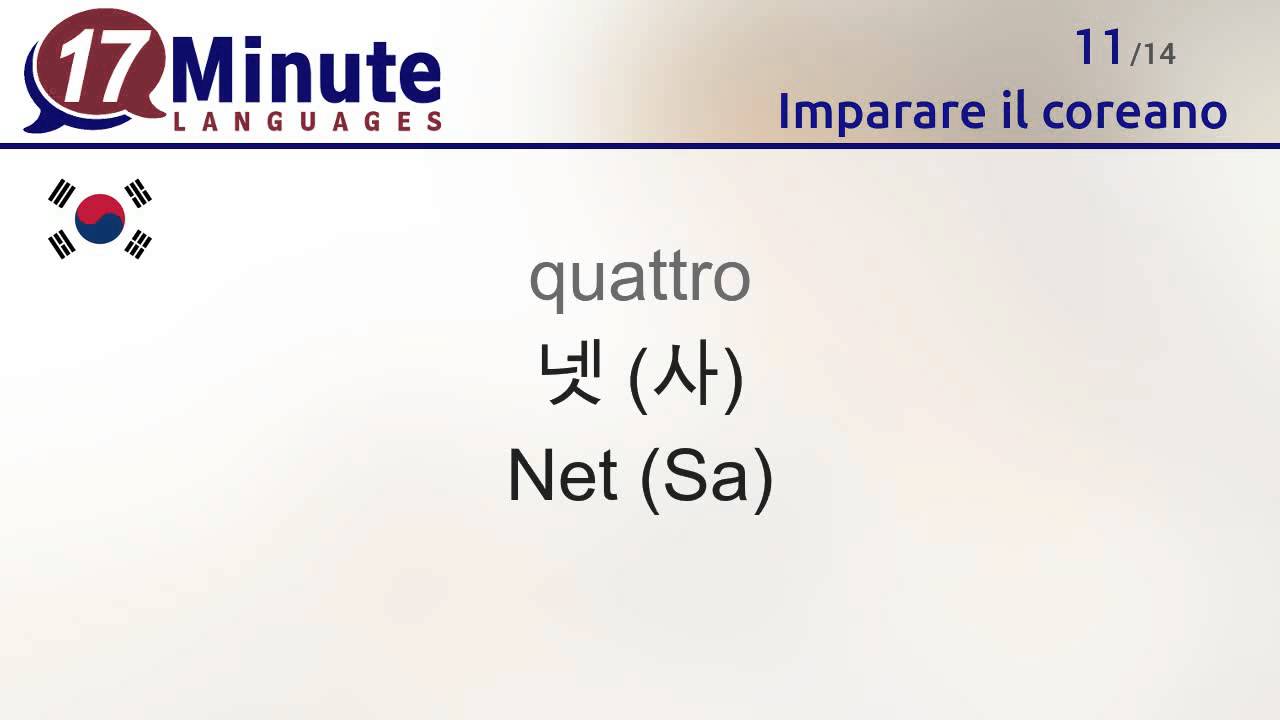 17 Minute LANGUAGES

11/14
Imparare il coreano

quattro
넷 (사)
Net (Sa)